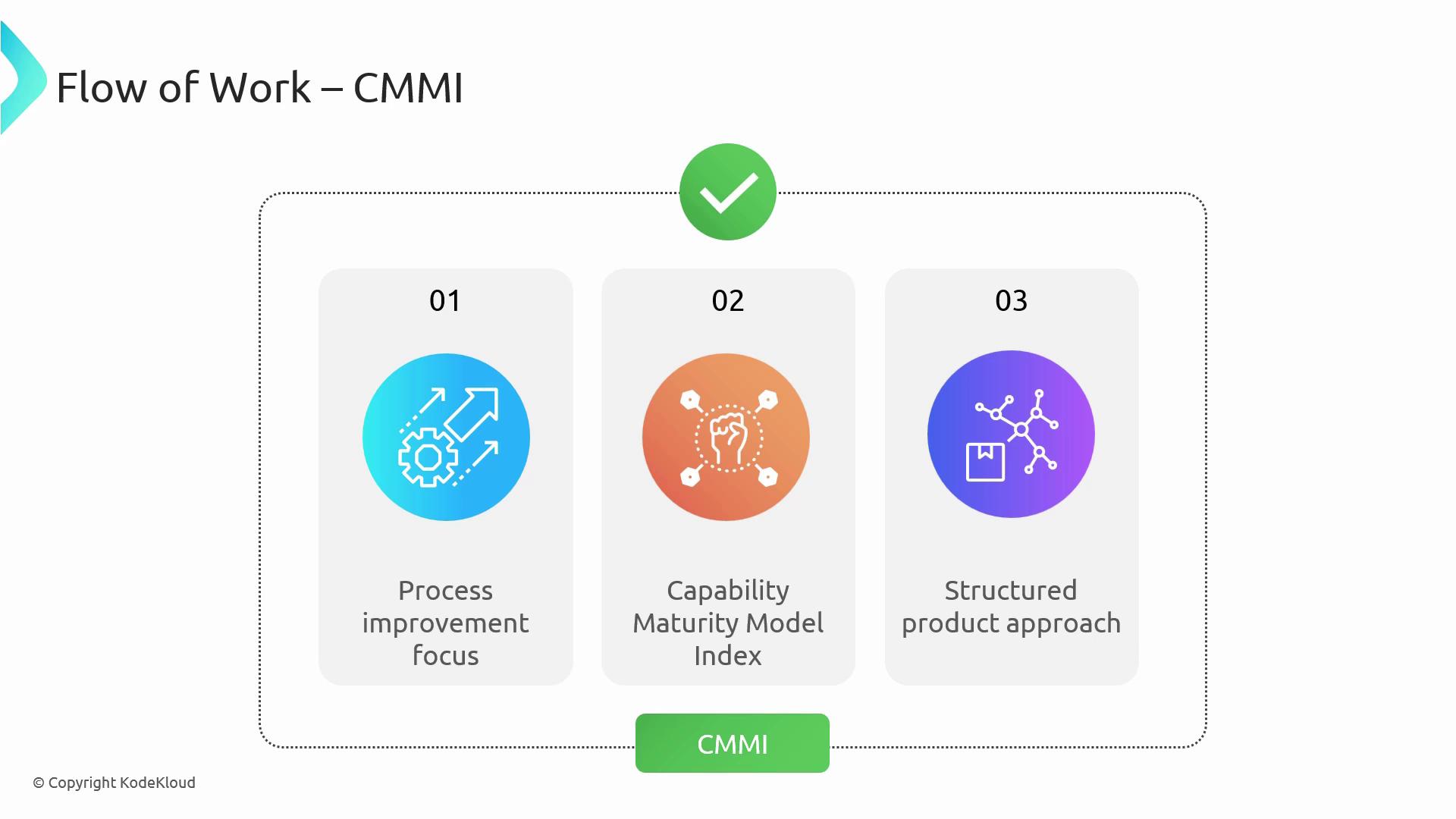 Flow of Work – CMMI

01

Process improvement focus

02

Capability Maturity Model Index

03

Structured product approach

CMMI

© Copyright KodeKloud